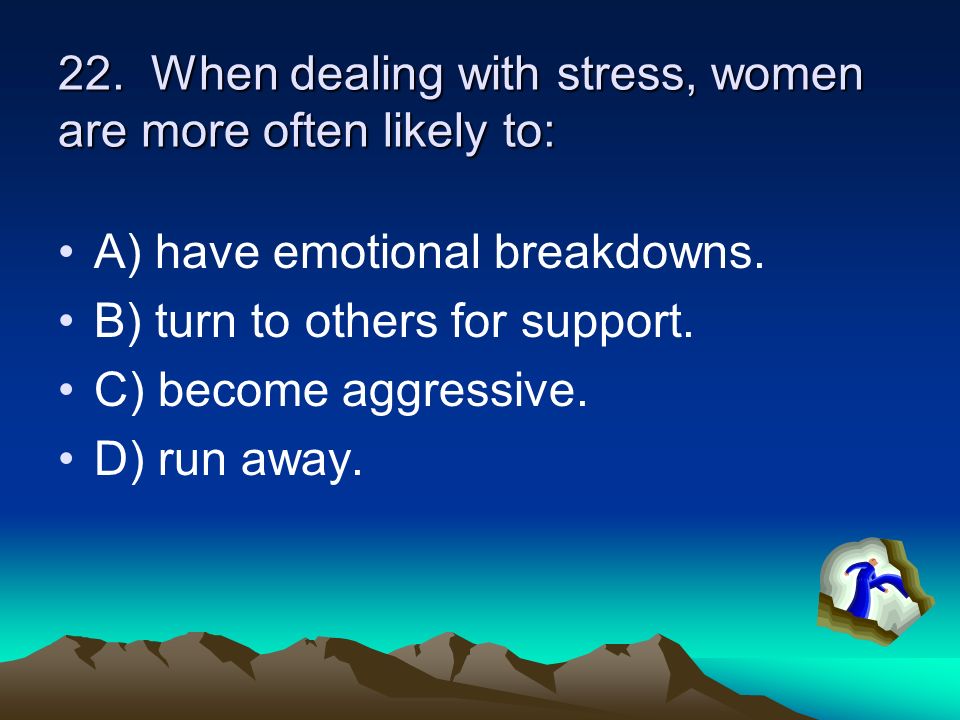 22. When dealing with stress, women are more often likely to:

• A) have emotional breakdowns.
• B) turn to others for support.
• C) become aggressive.
• D) run away.